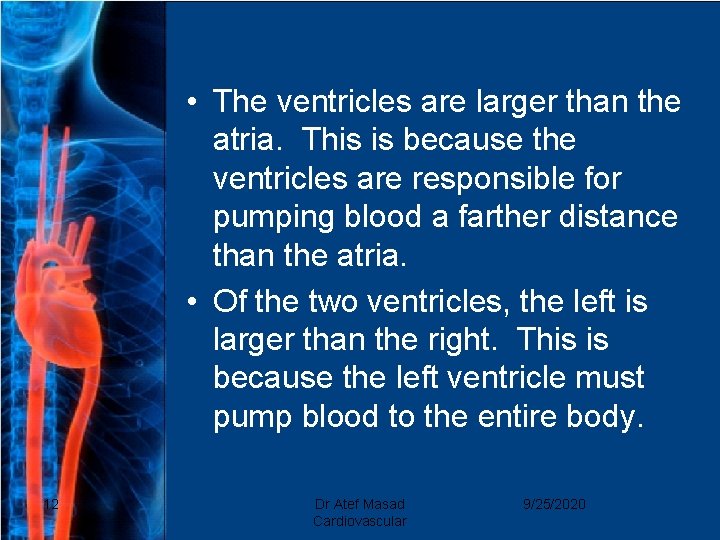 • The ventricles are larger than the atria. This is because the ventricles are responsible for pumping blood a farther distance than the atria.

• Of the two ventricles, the left is larger than the right. This is because the left ventricle must pump blood to the entire body.

12

Dr Atef Masad Cardiovascular

9/25/2020